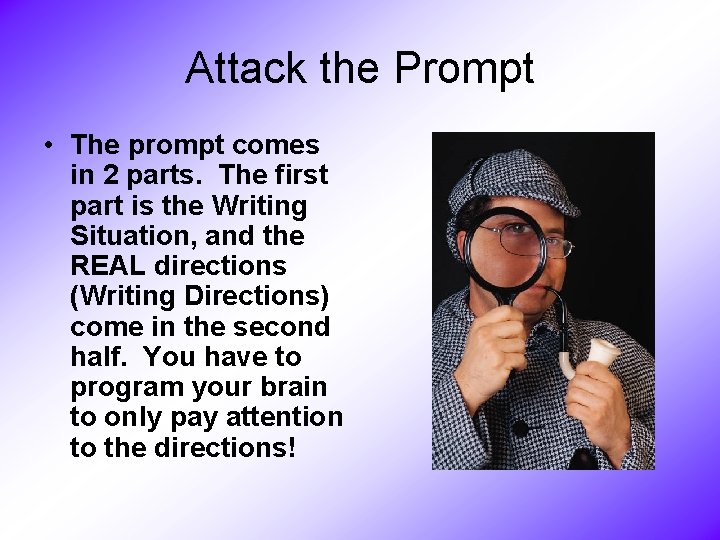 Attack the Prompt

• The prompt comes in 2 parts. The first part is the Writing Situation, and the REAL directions (Writing Directions) come in the second half. You have to program your brain to only pay attention to the directions!